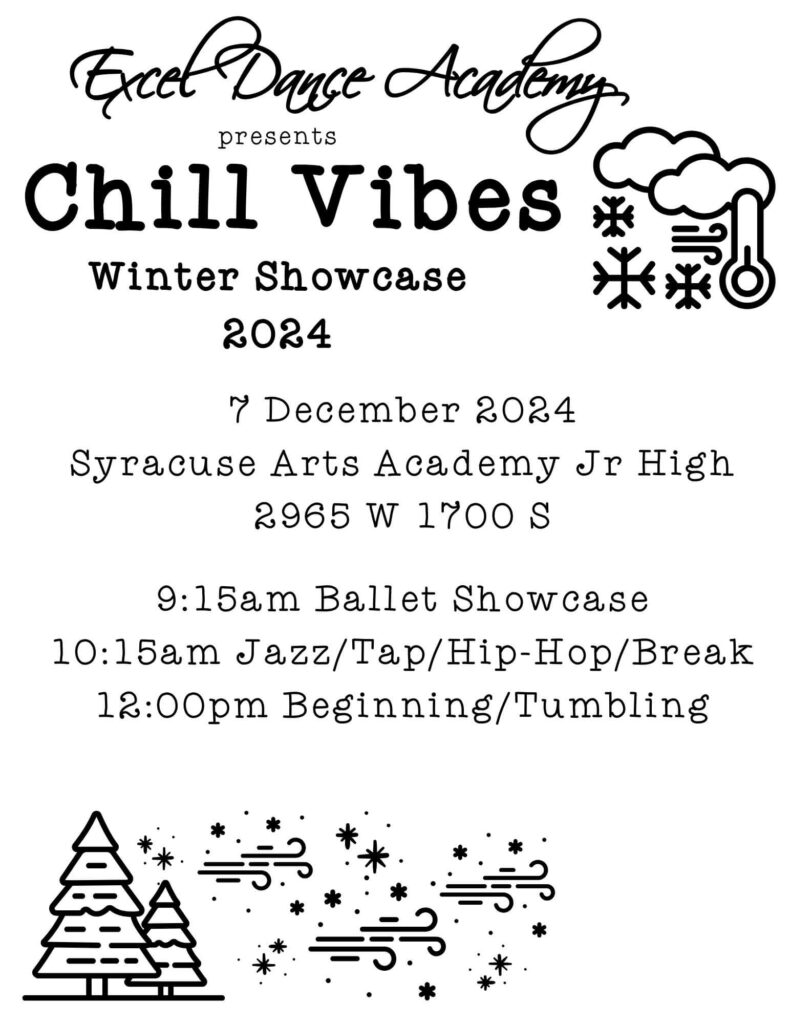 Excel Dance Academy
presents
Chill Vibes
Winter Showcase
2024

7 December 2024
Syracuse Arts Academy Jr High
2965 W 1700 S

9:15am Ballet Showcase
10:15am Jazz/Tap/Hip-Hop/Break
12:00pm Beginning/Tumbling